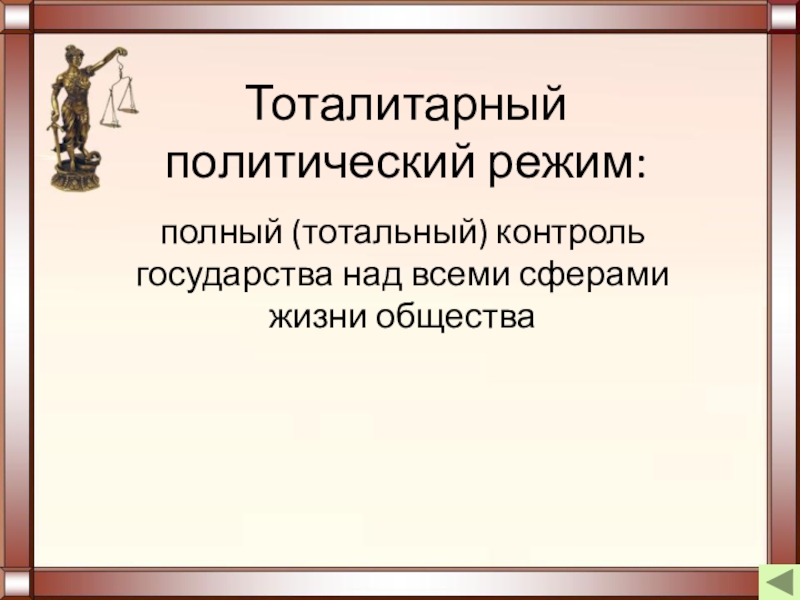 Тоталитарный политический режим:

полный (тотальный) контроль государства над всеми сферами жизни общества